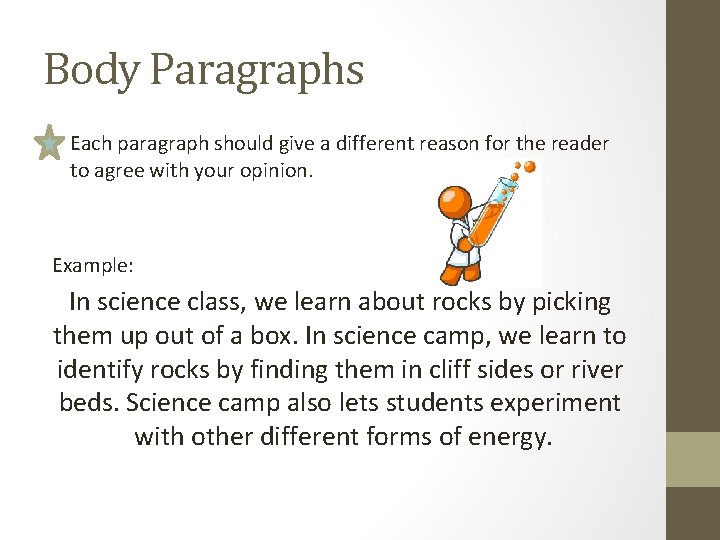 Body Paragraphs

Each paragraph should give a different reason for the reader to agree with your opinion.

Example:

In science class, we learn about rocks by picking them up out of a box. In science camp, we learn to identify rocks by finding them in cliff sides or river beds. Science camp also lets students experiment with other different forms of energy.